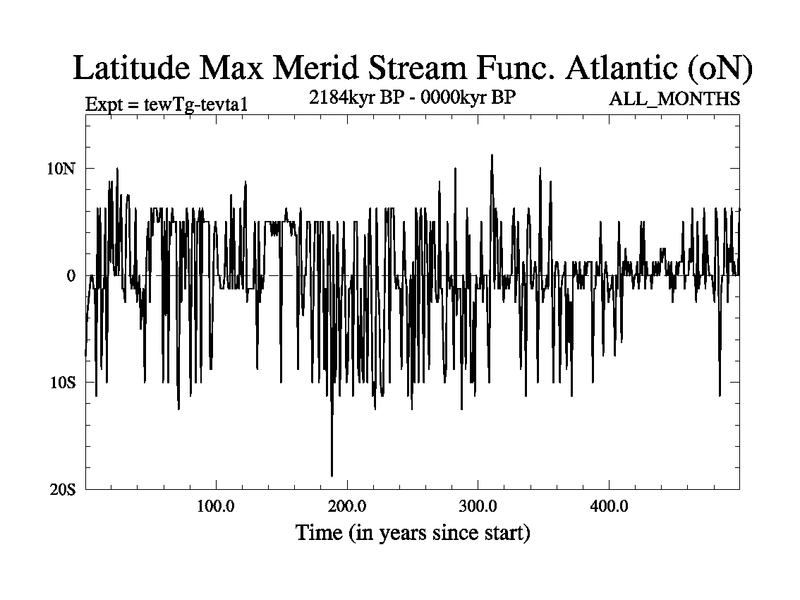 Latitude Max Merid Stream Func. Atlantic (oN)

Expt = tewTg-tevta1
2184kyr BP - 0000kyr BP
ALL_MONTHS

10N
0
10S
20S

100.0
200.0
300.0
400.0

Time (in years since start)